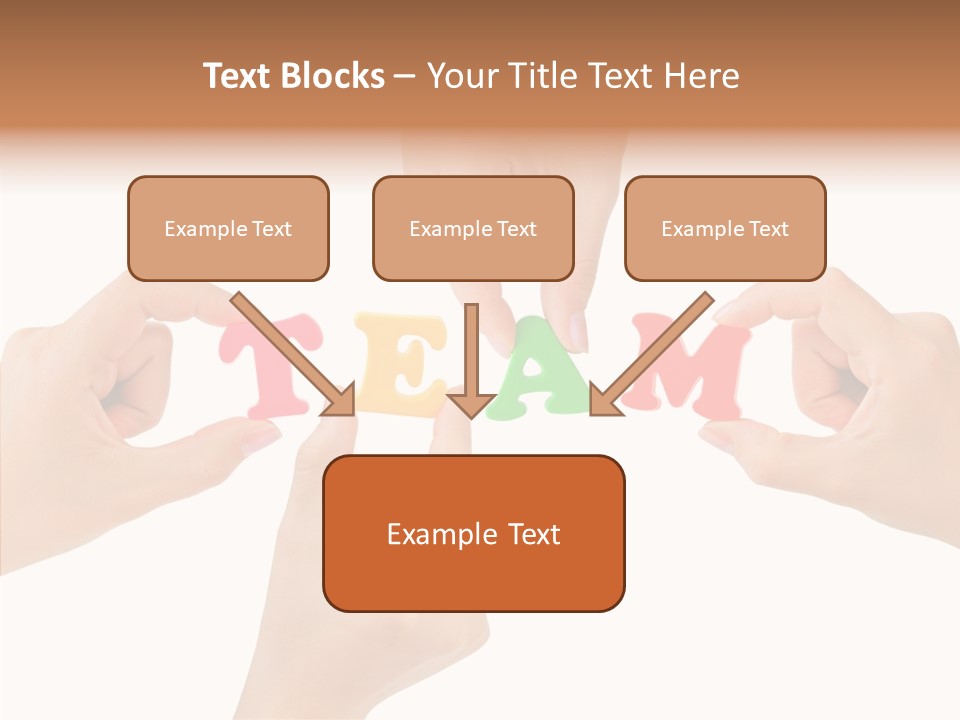 Text Blocks – Your Title Text Here

Example Text

Example Text

Example Text

TEAM

Example Text